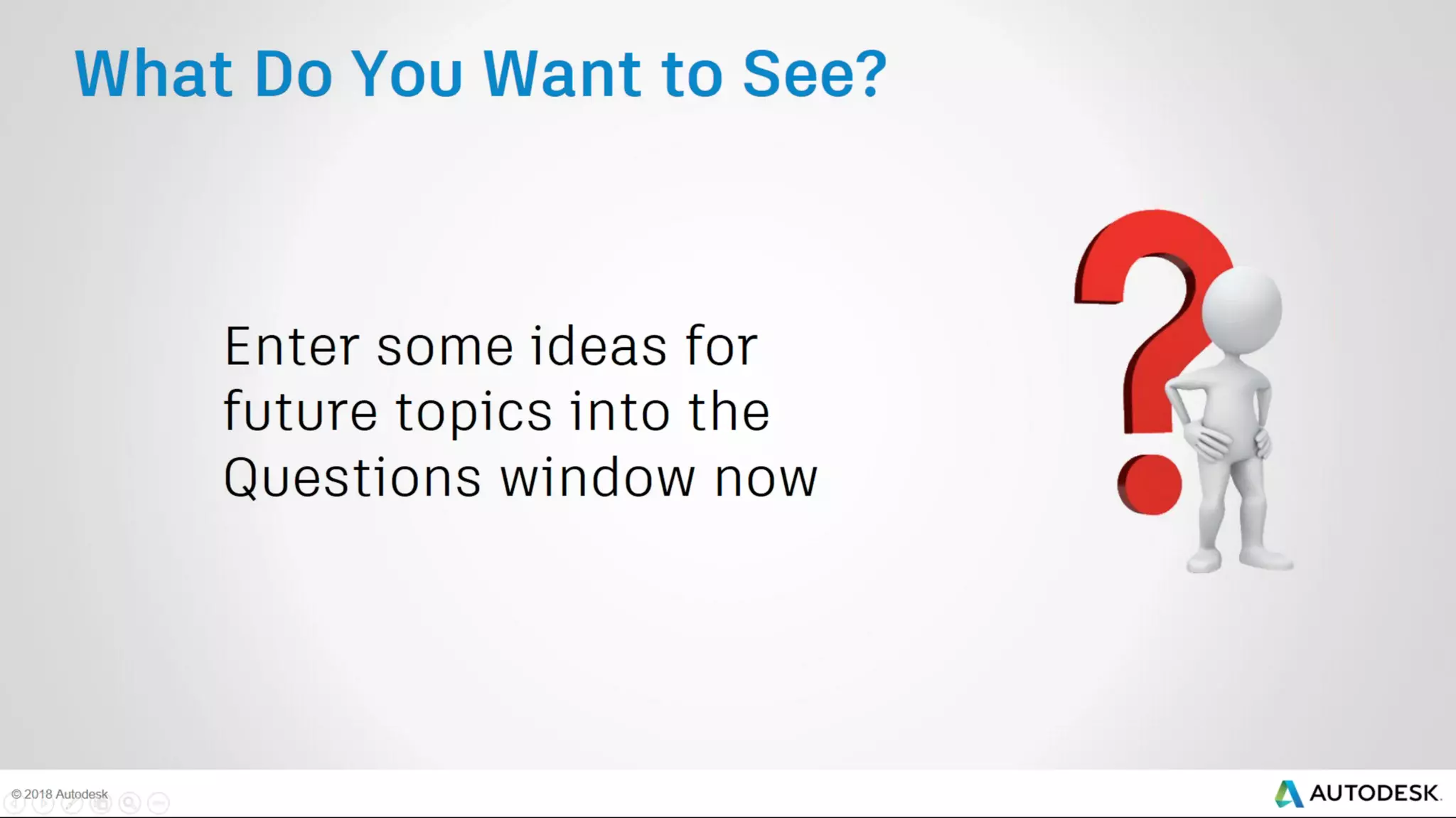 What Do You Want to See?

Enter some ideas for future topics into the Questions window now

© 2018 Autodesk

AUTODESK.